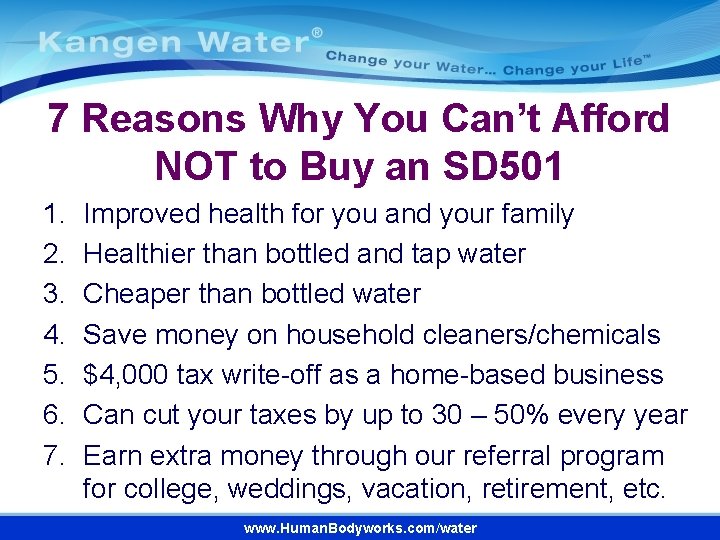 Kangen Water®
Change your Water... Change your Life™

7 Reasons Why You Can't Afford NOT to Buy an SD501

1. Improved health for you and your family
2. Healthier than bottled and tap water
3. Cheaper than bottled water
4. Save money on household cleaners/chemicals
5. \$4,000 tax write-off as a home-based business
6. Can cut your taxes by up to 30 – 50% every year
7. Earn extra money through our referral program for college, weddings, vacation, retirement, etc.

www.HumanBodyworks.com/water